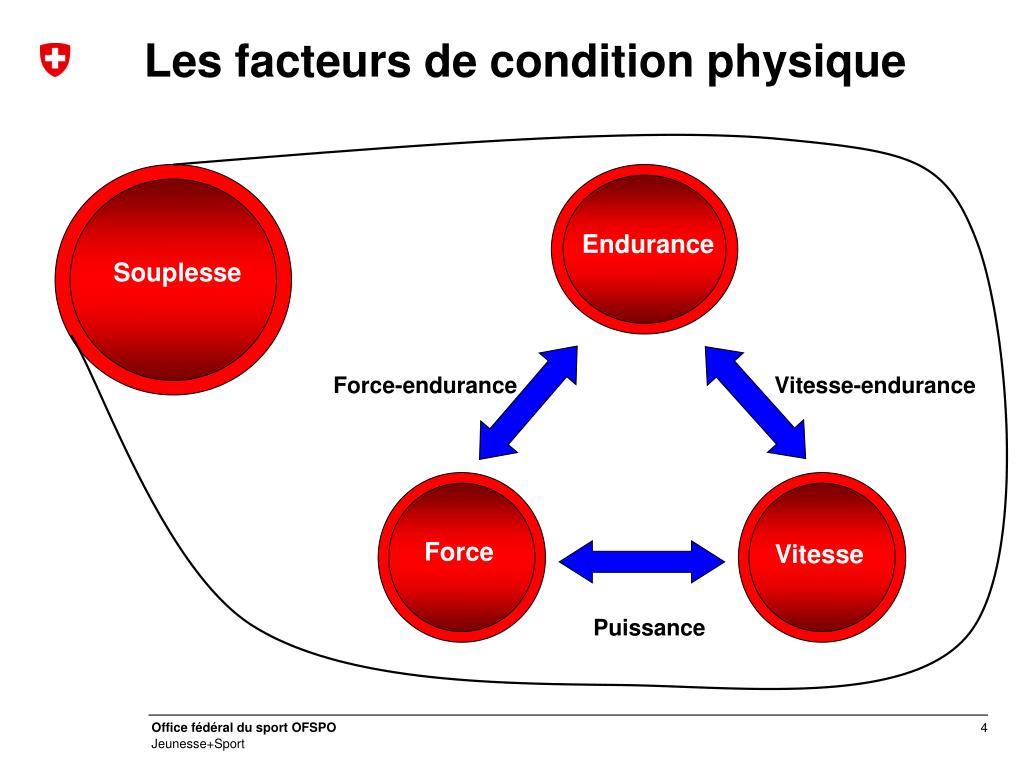 Les facteurs de condition physique

Souplesse

Endurance

Force-endurance

Vitesse-endurance

Force

Vitesse

Puissance

Office fédéral du sport OFSPO
Jeunesse+Sport

4